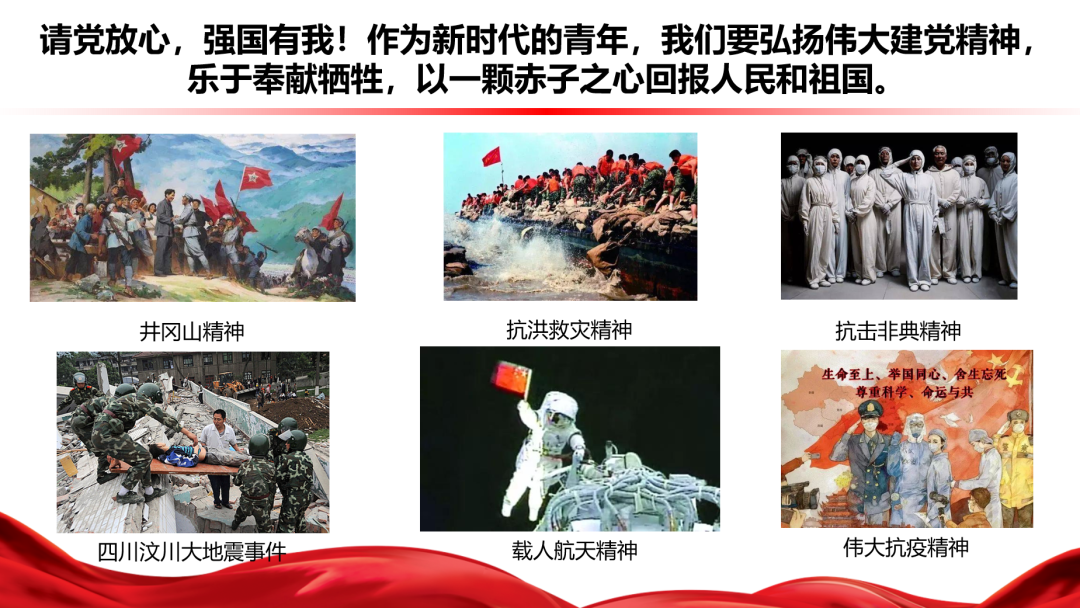 请党放心，强国有我！作为新时代的青年，我们要弘扬伟大建党精神，乐于奉献牺牲，以一颗赤子之心回报人民和祖国。

井冈山精神

抗洪救灾精神

抗击非典精神

四川汶川大地震事件

载人航天精神

生命至上、举国同心、舍生忘死
尊重科学、命运与共

伟大抗疫精神